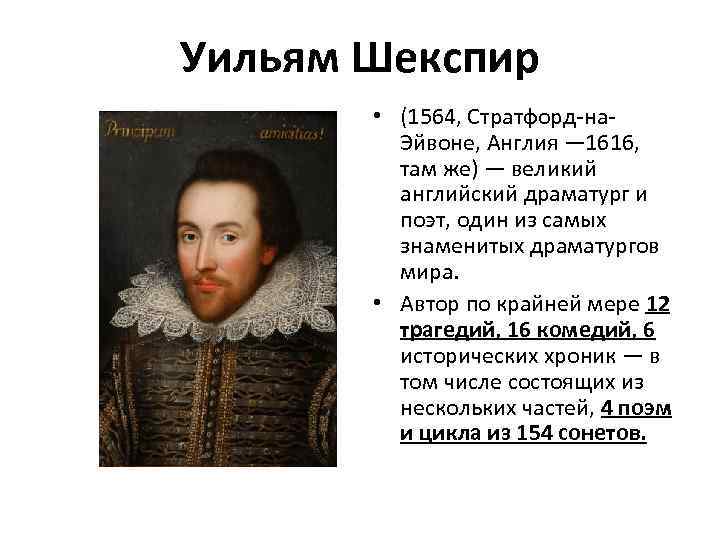 Уильям Шекспир

Principum amicitias!

• (1564, Стратфорд-на-Эйвоне, Англия —1616, там же) — великий английский драматург и поэт, один из самых знаменитых драматургов мира.

• Автор по крайней мере 12 трагедий, 16 комедий, 6 исторических хроник — в том числе состоящих из нескольких частей, 4 поэм и цикла из 154 сонетов.